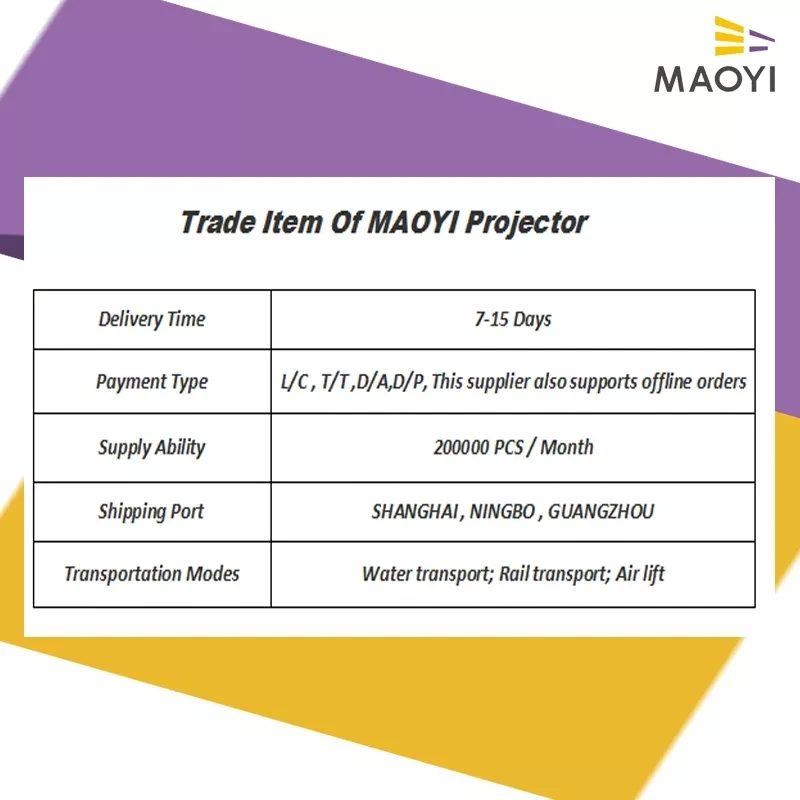 MAOYI

Trade Item Of MAOYI Projector

| Delivery Time | 7-15 Days |
|---|---|
| Payment Type | L/C , T/T ,D/A,D/P, This supplier also supports offline orders |
| Supply Ability | 200000 PCS / Month |
| Shipping Port | SHANGHAI , NINGBO , GUANGZHOU |
| Transportation Modes | Water transport; Rail transport; Air lift |